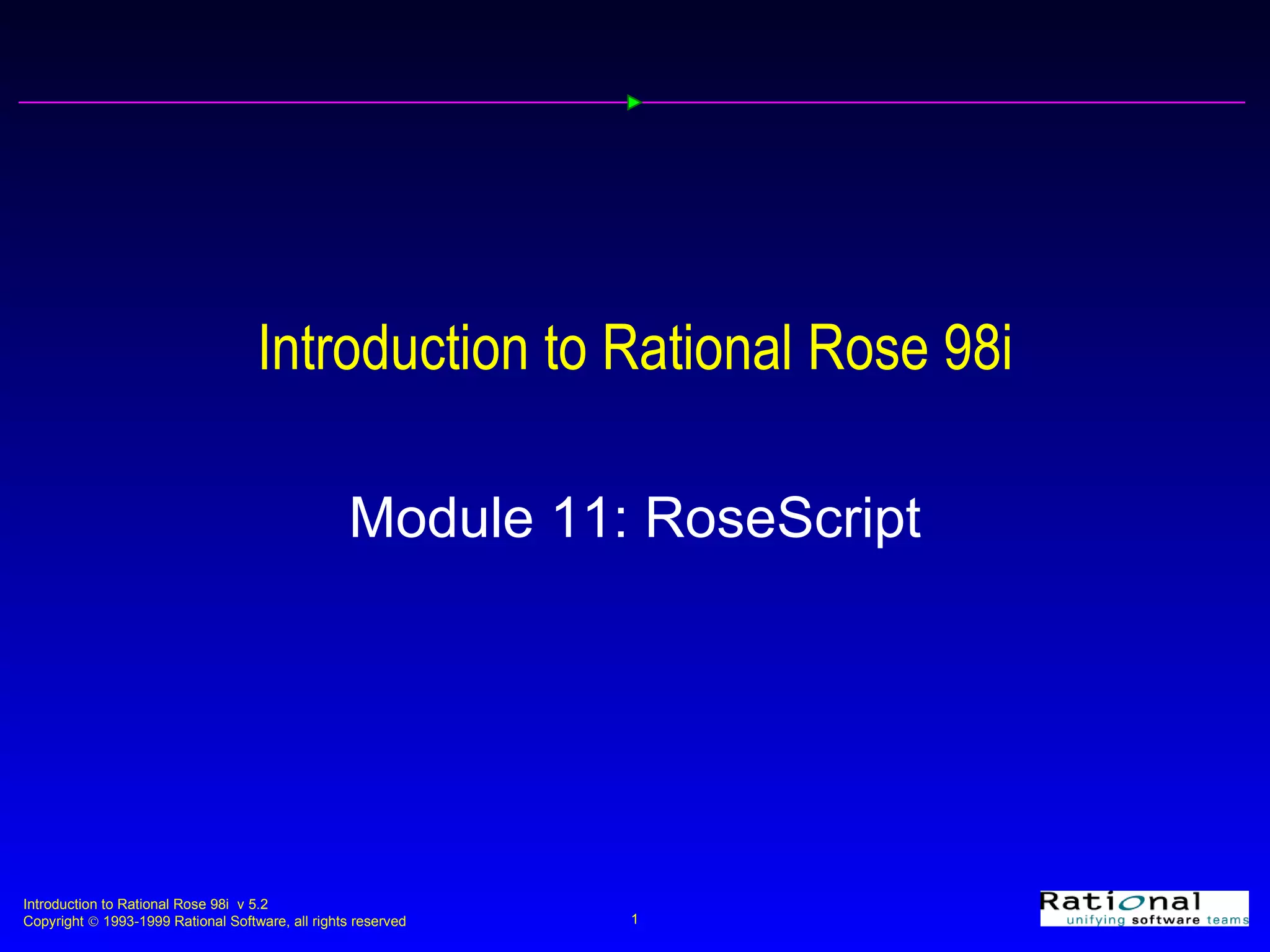 Introduction to Rational Rose 98i

Module 11: RoseScript

Introduction to Rational Rose 98i v 5.2
Copyright © 1993-1999 Rational Software, all rights reserved

1

Rational
unifying software teams